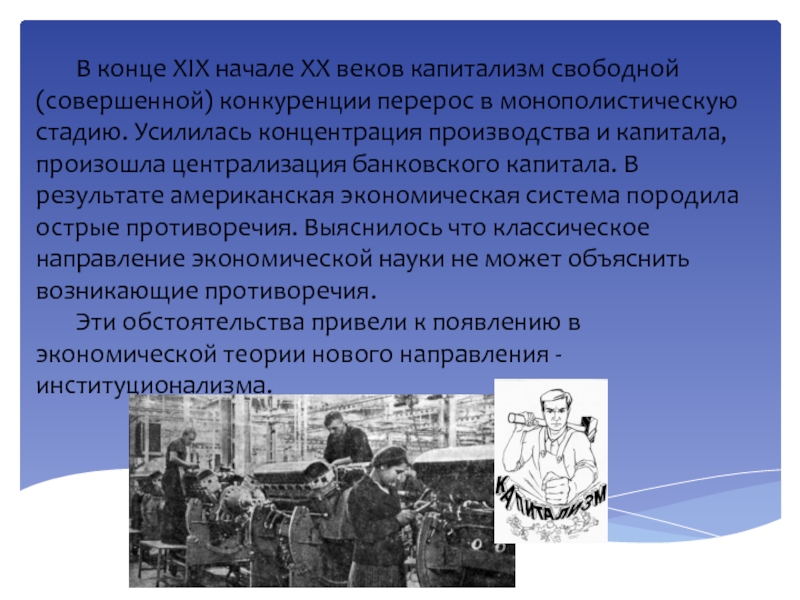 В конце XIX начале XX веков капитализм свободной (совершенной) конкуренции перерос в монополистическую стадию. Усилилась концентрация производства и капитала, произошла централизация банковского капитала. В результате американская экономическая система породила острые противоречия. Выяснилось что классическое направление экономической науки не может объяснить возникающие противоречия.

Эти обстоятельства привели к появлению в экономической теории нового направления - институционализма.

КАПИТАЛИЗМ